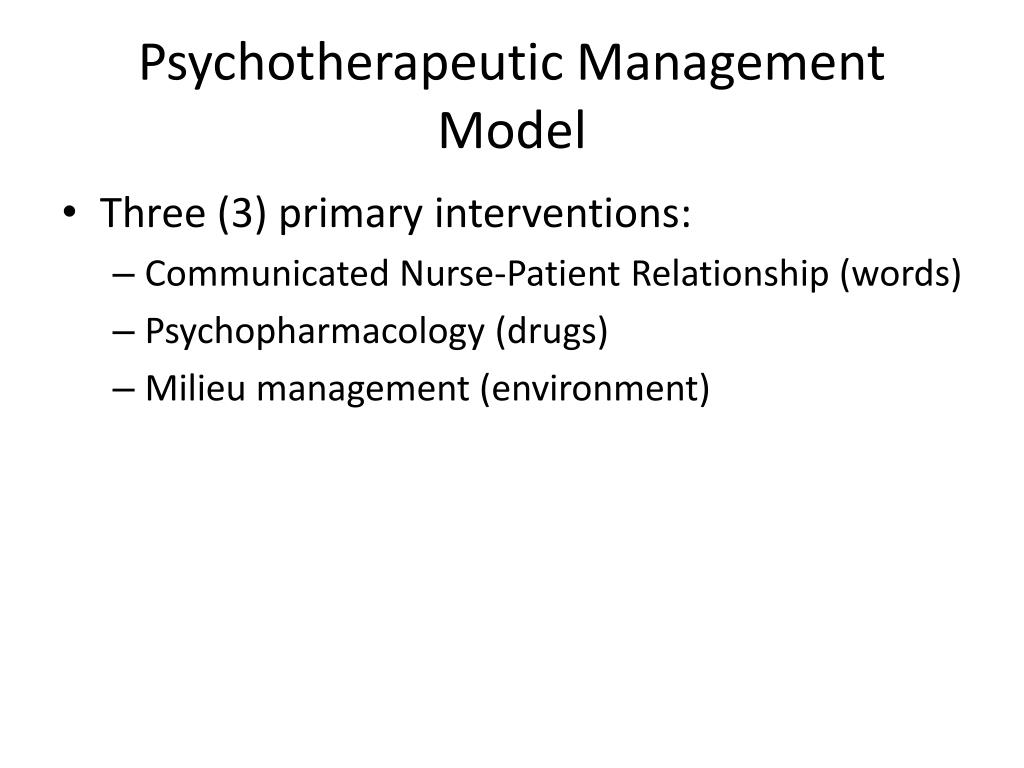 Psychotherapeutic Management Model

• Three (3) primary interventions:
  – Communicated Nurse-Patient Relationship (words)
  – Psychopharmacology (drugs)
  – Milieu management (environment)